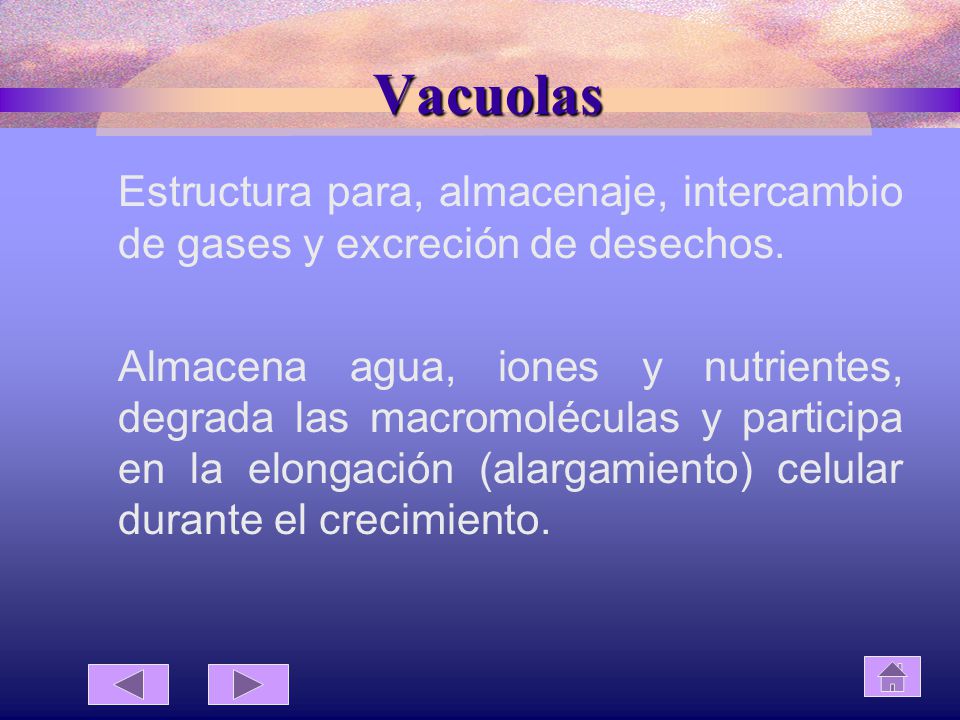 Vacuolas

Estructura para, almacenaje, intercambio de gases y excreción de desechos.

Almacena agua, iones y nutrientes, degrada las macromoléculas y participa en la elongación (alargamiento) celular durante el crecimiento.